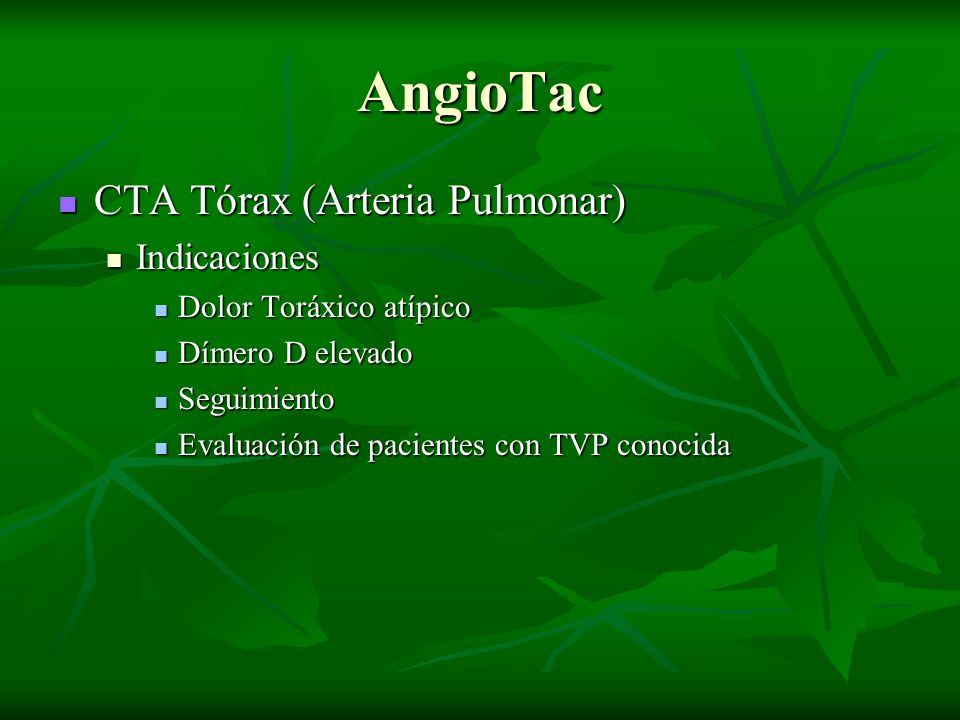 AngioTac

CTA Tórax (Arteria Pulmonar)
Indicaciones
Dolor Toráxico atípico
Dímero D elevado
Seguimiento
Evaluación de pacientes con TVP conocida